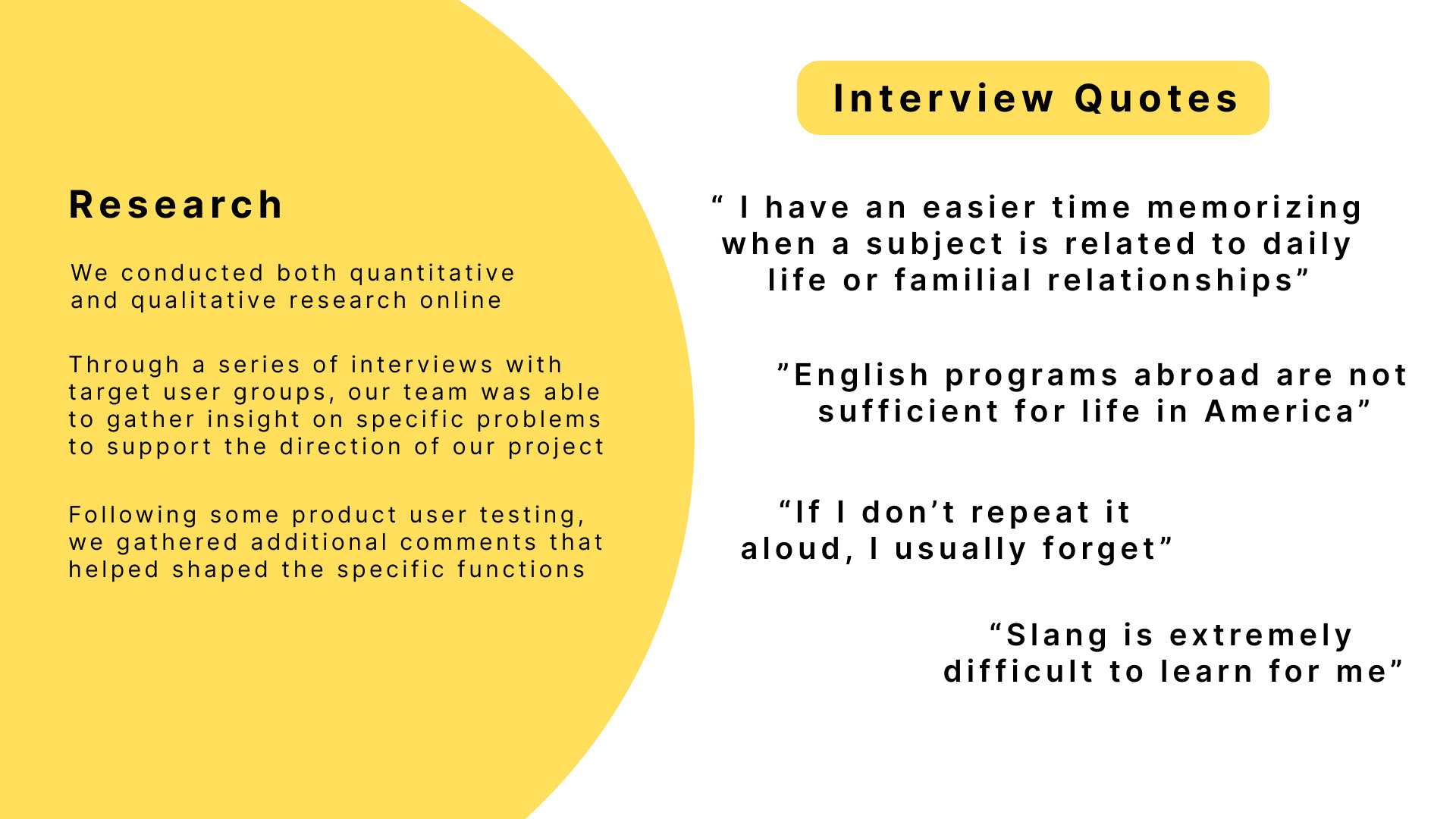 Research

We conducted both quantitative and qualitative research online

Through a series of interviews with target user groups, our team was able to gather insight on specific problems to support the direction of our project

Following some product user testing, we gathered additional comments that helped shaped the specific functions

Interview Quotes

“ I have an easier time memorizing when a subject is related to daily life or familial relationships”

”English programs abroad are not sufficient for life in America”

“If I don’t repeat it aloud, I usually forget”

“Slang is extremely difficult to learn for me”